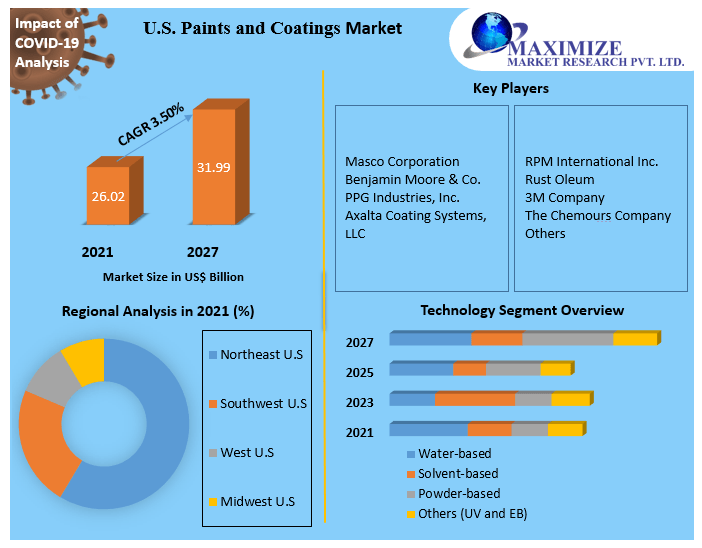 Impact of COVID-19 Analysis

U.S. Paints and Coatings Market

MAXIMIZE MARKET RESEARCH PVT. LTD.

CAGR 3.50%

26.02

31.99

2021

2027

Market Size in US$ Billion

Key Players

Masco Corporation
Benjamin Moore & Co.
PPG Industries, Inc.
Axalta Coating Systems, LLC

RPM International Inc.
Rust Oleum
3M Company
The Chemours Company
Others

Regional Analysis in 2021 (%)

Northeast U.S

Southwest U.S

West U.S

Midwest U.S

Technology Segment Overview

2027

2025

2023

2021

Water-based

Solvent-based

Powder-based

Others (UV and EB)